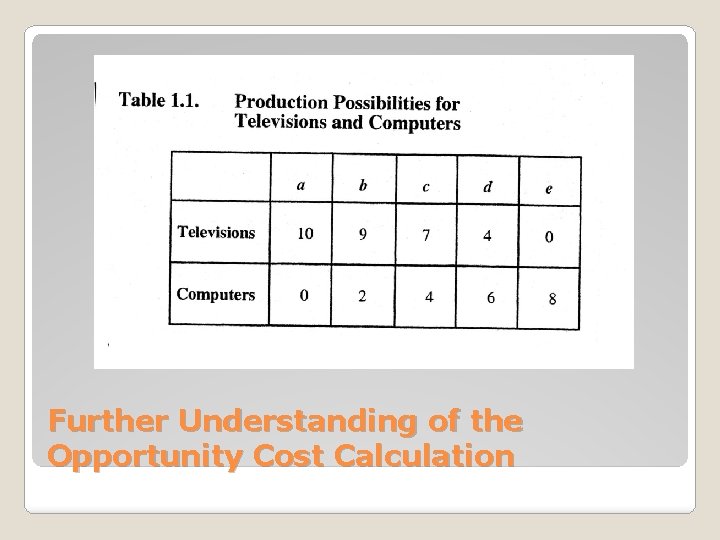 Table 1.1. Production Possibilities for Televisions and Computers

| | a | b | c | d | e |
|---|---|---|---|---|---|
| Televisions | 10 | 9 | 7 | 4 | 0 |
| Computers | 0 | 2 | 4 | 6 | 8 |

Further Understanding of the Opportunity Cost Calculation